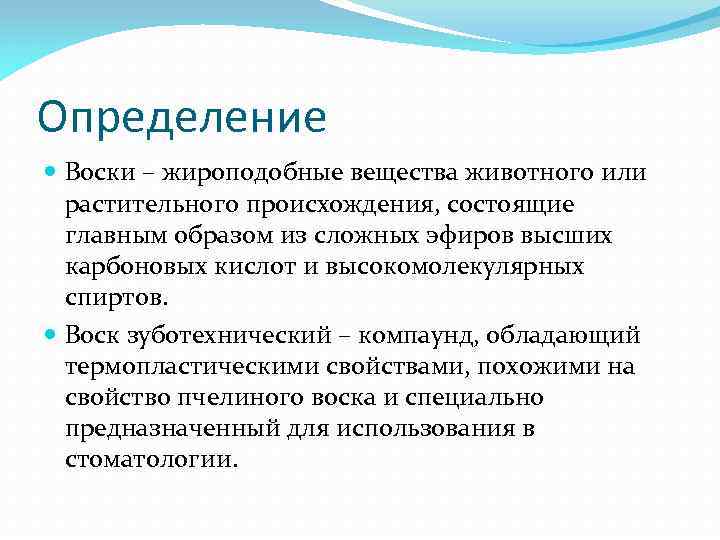 Определение

Воски – жироподобные вещества животного или растительного происхождения, состоящие главным образом из сложных эфиров высших карбоновых кислот и высокомолекулярных спиртов.

Воск зуботехнический – компаунд, обладающий термопластическими свойствами, похожими на свойство пчелиного воска и специально предназначенный для использования в стоматологии.